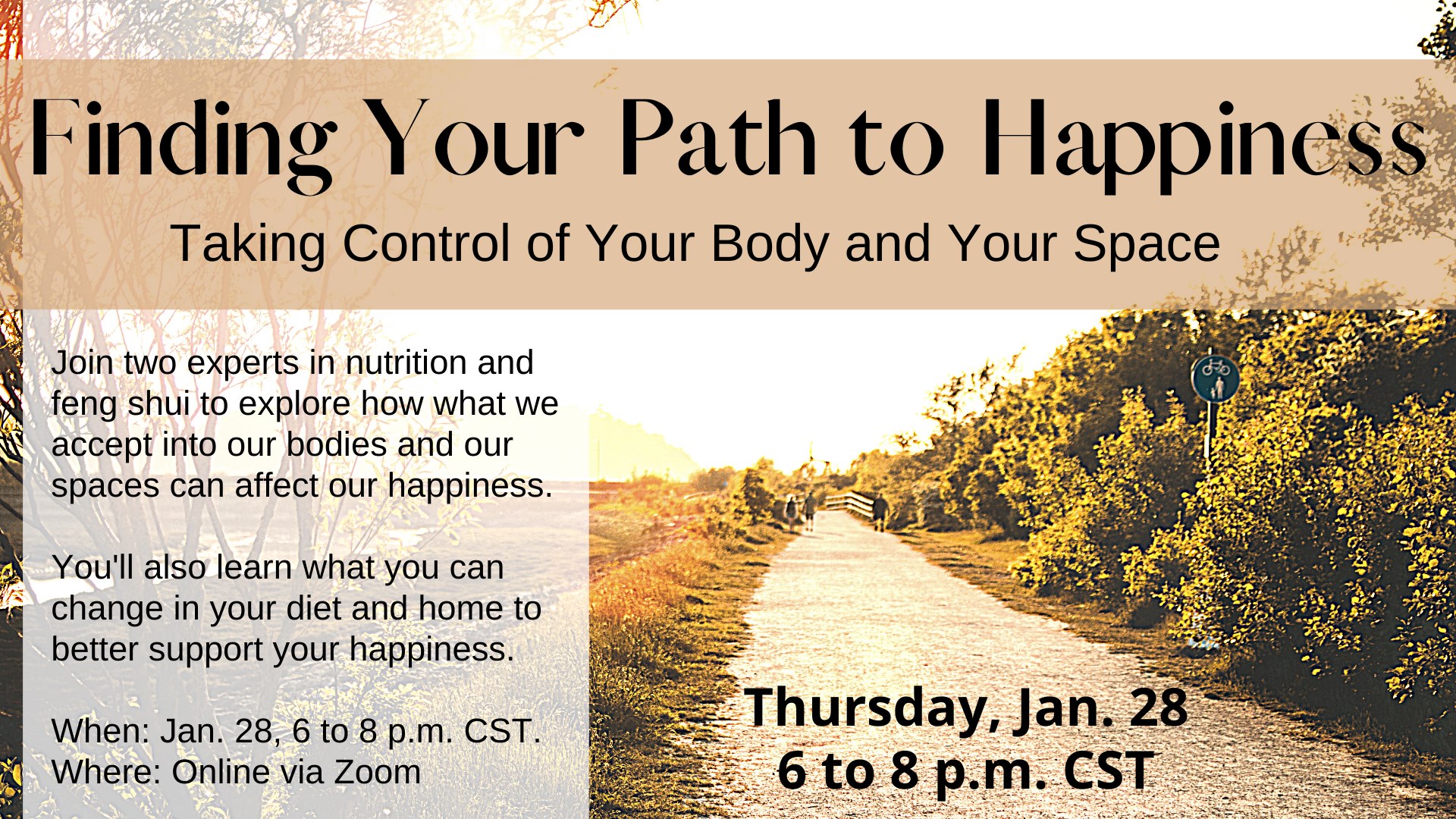 Finding Your Path to Happiness

Taking Control of Your Body and Your Space

Join two experts in nutrition and feng shui to explore how what we accept into our bodies and our spaces can affect our happiness.

You'll also learn what you can change in your diet and home to better support your happiness.

When: Jan. 28, 6 to 8 p.m. CST.
Where: Online via Zoom

Thursday, Jan. 28
6 to 8 p.m. CST